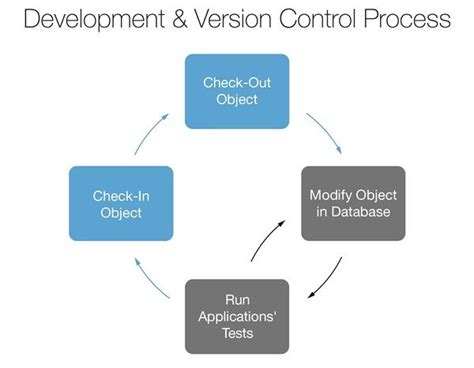 Development & Version Control Process

Check-Out Object

Modify Object in Database

Run Applications' Tests

Check-In Object